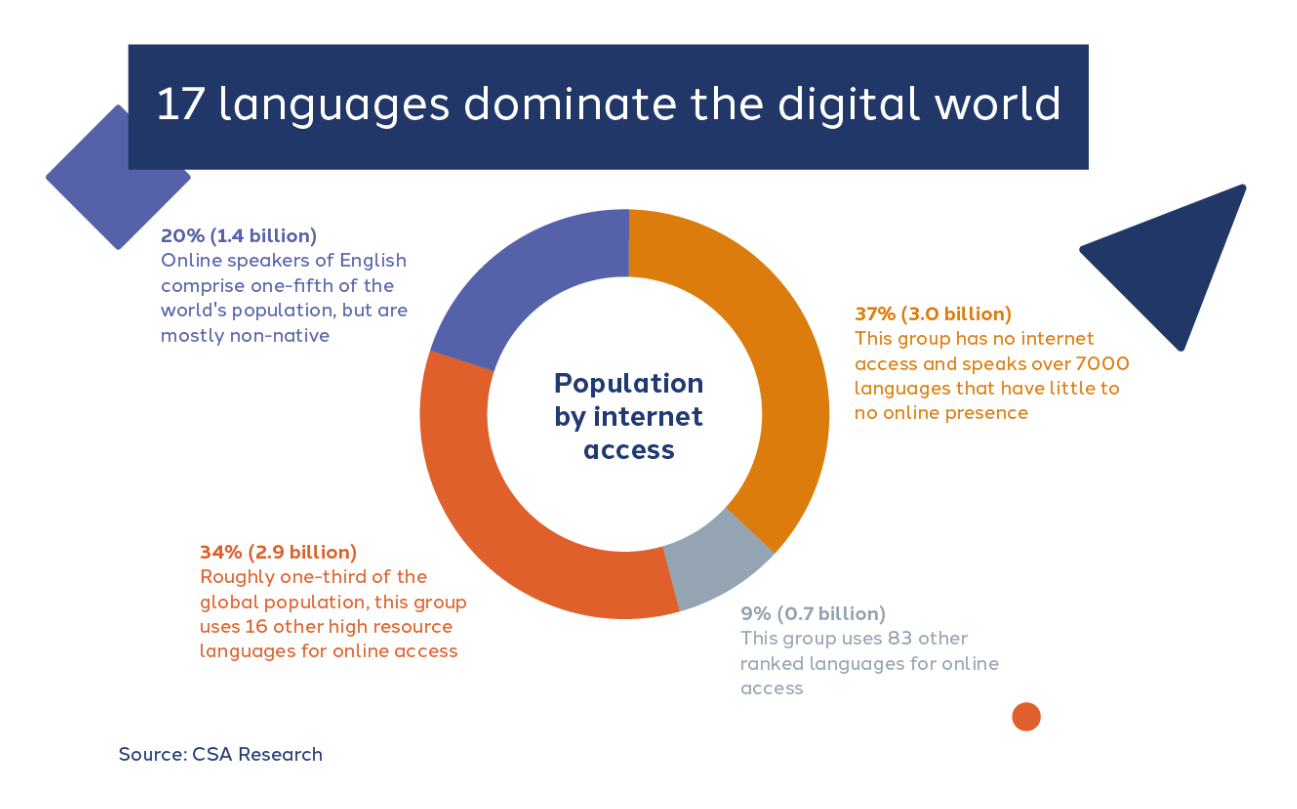 17 languages dominate the digital world

20% (1.4 billion)
Online speakers of English comprise one-fifth of the world's population, but are mostly non-native

Population by internet access

37% (3.0 billion)
This group has no internet access and speaks over 7000 languages that have little to no online presence

34% (2.9 billion)
Roughly one-third of the global population, this group uses 16 other high resource languages for online access

9% (0.7 billion)
This group uses 83 other ranked languages for online access

Source: CSA Research